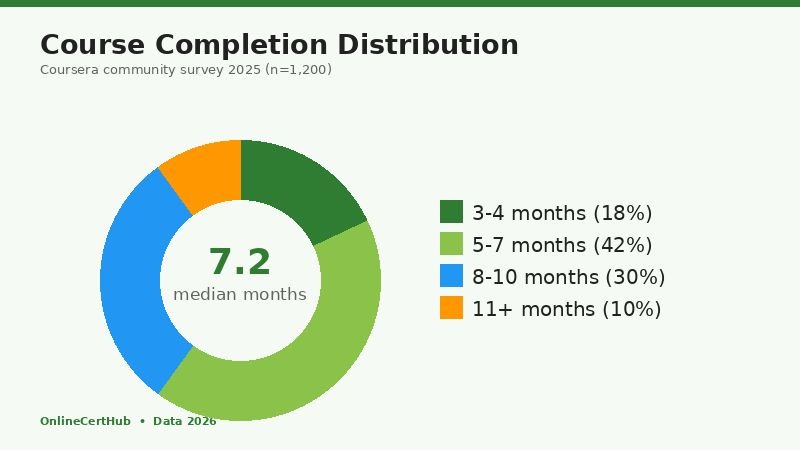 Course Completion Distribution
Coursera community survey 2025 (n=1,200)

7.2
median months

3-4 months (18%)
5-7 months (42%)
8-10 months (30%)
11+ months (10%)

OnlineCertHub • Data 2026